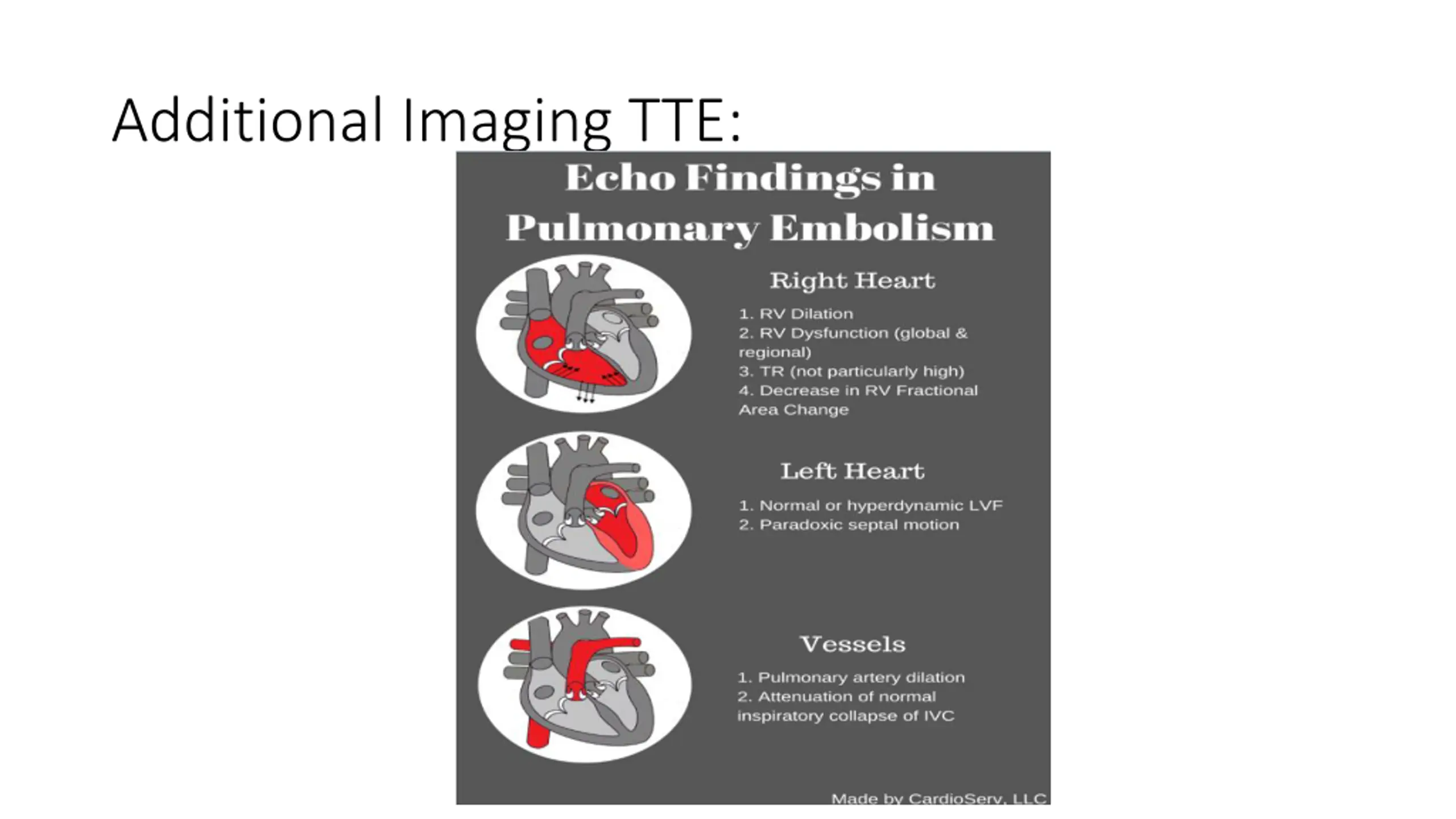 Additional Imaging TTE:

Echo Findings in Pulmonary Embolism

Right Heart

1. RV Dilation
2. RV Dysfunction (global & regional)
3. TR (not particularly high)
4. Decrease in RV Fractional Area Change

Left Heart

1. Normal or hyperdynamic LVF
2. Paradoxic septal motion

Vessels

1. Pulmonary artery dilation
2. Attenuation of normal inspiratory collapse of IVC

Made by CardioServ, LLC